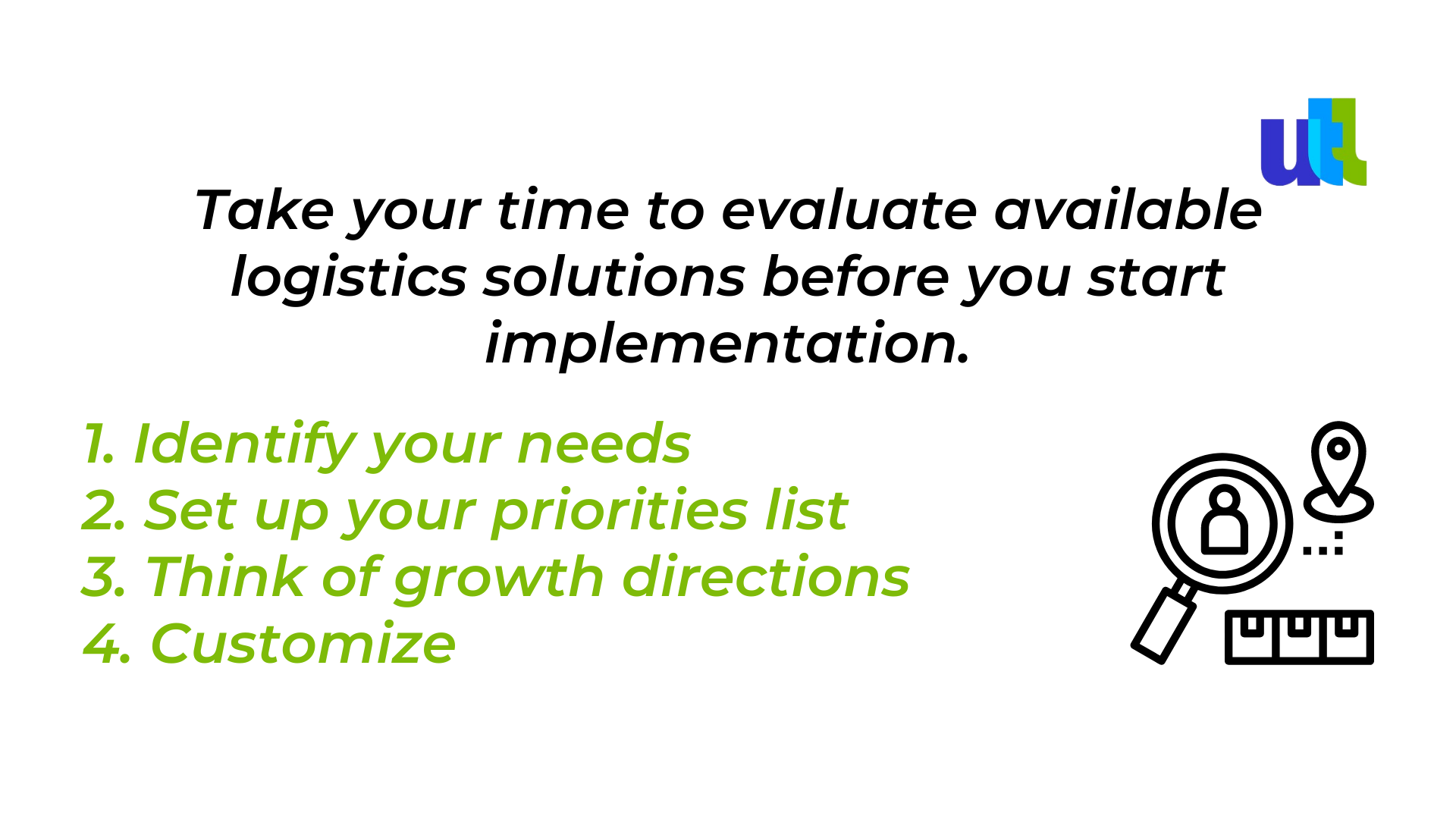 utl

Take your time to evaluate available logistics solutions before you start implementation.

1. Identify your needs
2. Set up your priorities list
3. Think of growth directions
4. Customize